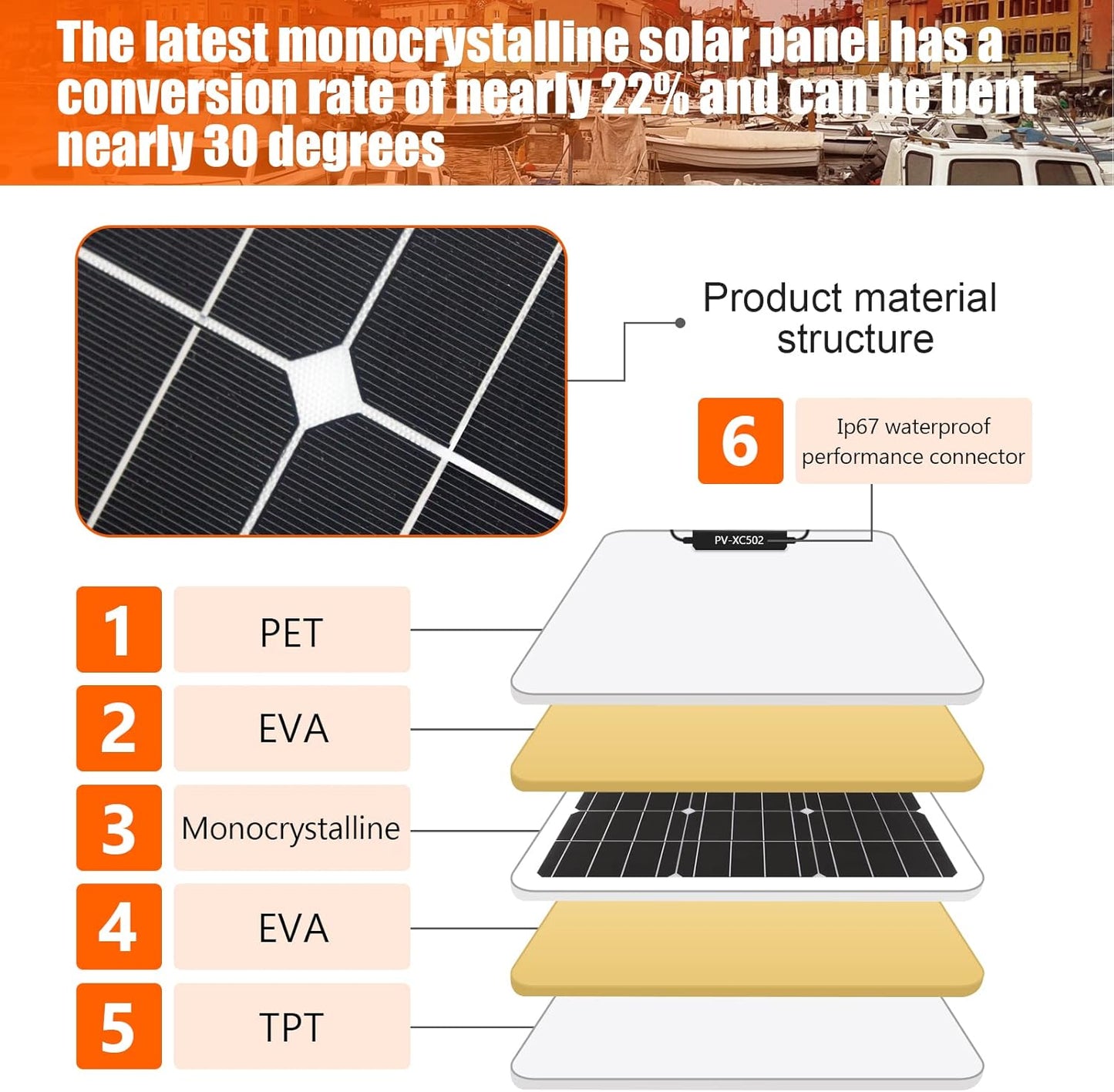 The latest monocrystalline solar panel has a conversion rate of nearly 22% and can be bent nearly 30 degrees

Product material structure

6 Ip67 waterproof performance connector

PV-XC502

1 PET

2 EVA

3 Monocrystalline

4 EVA

5 TPT